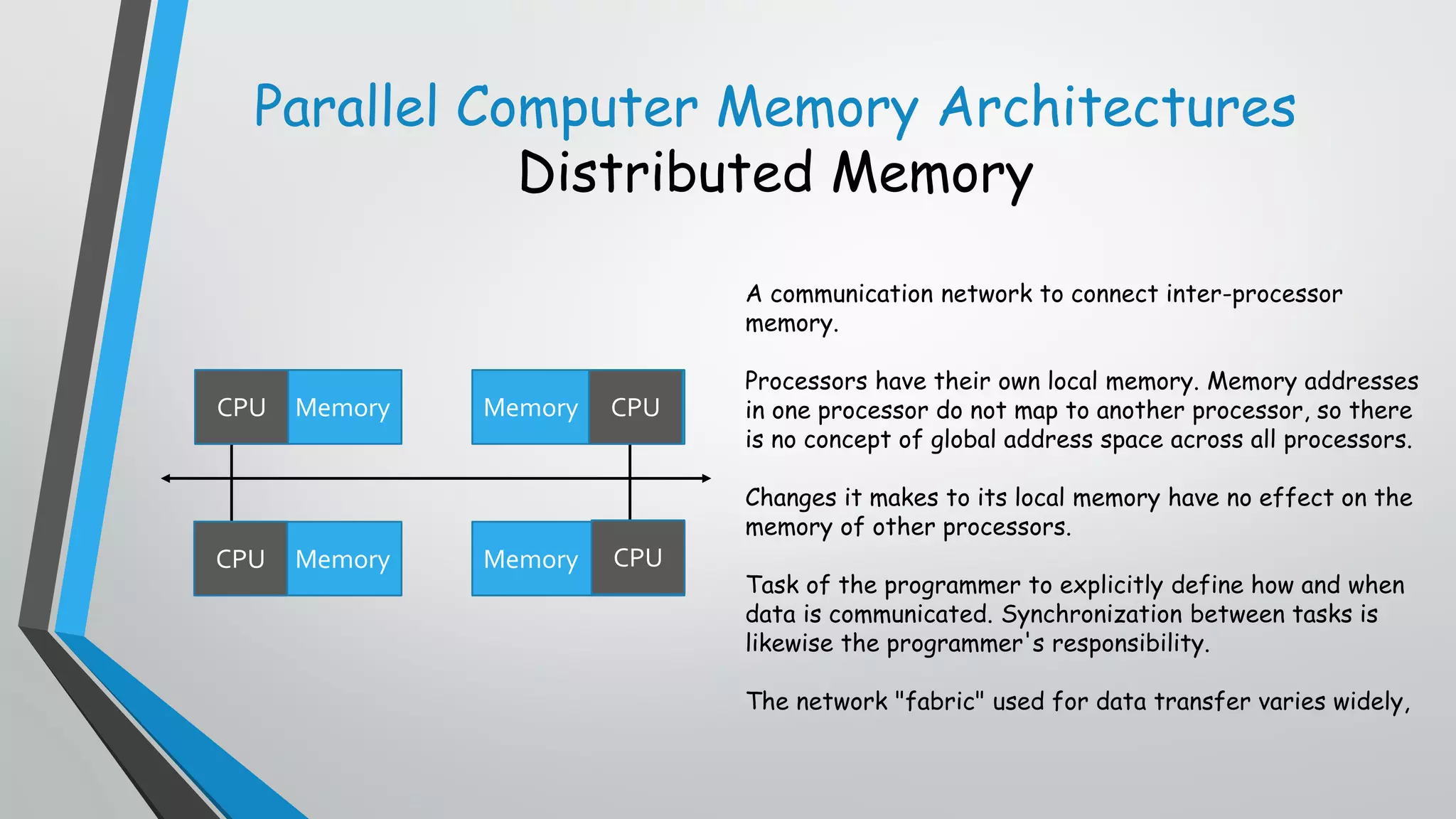 Parallel Computer Memory Architectures
Distributed Memory

CPU Memory
Memory CPU
CPU Memory
Memory CPU

A communication network to connect inter-processor memory.

Processors have their own local memory. Memory addresses in one processor do not map to another processor, so there is no concept of global address space across all processors.

Changes it makes to its local memory have no effect on the memory of other processors.

Task of the programmer to explicitly define how and when data is communicated. Synchronization between tasks is likewise the programmer's responsibility.

The network "fabric" used for data transfer varies widely,